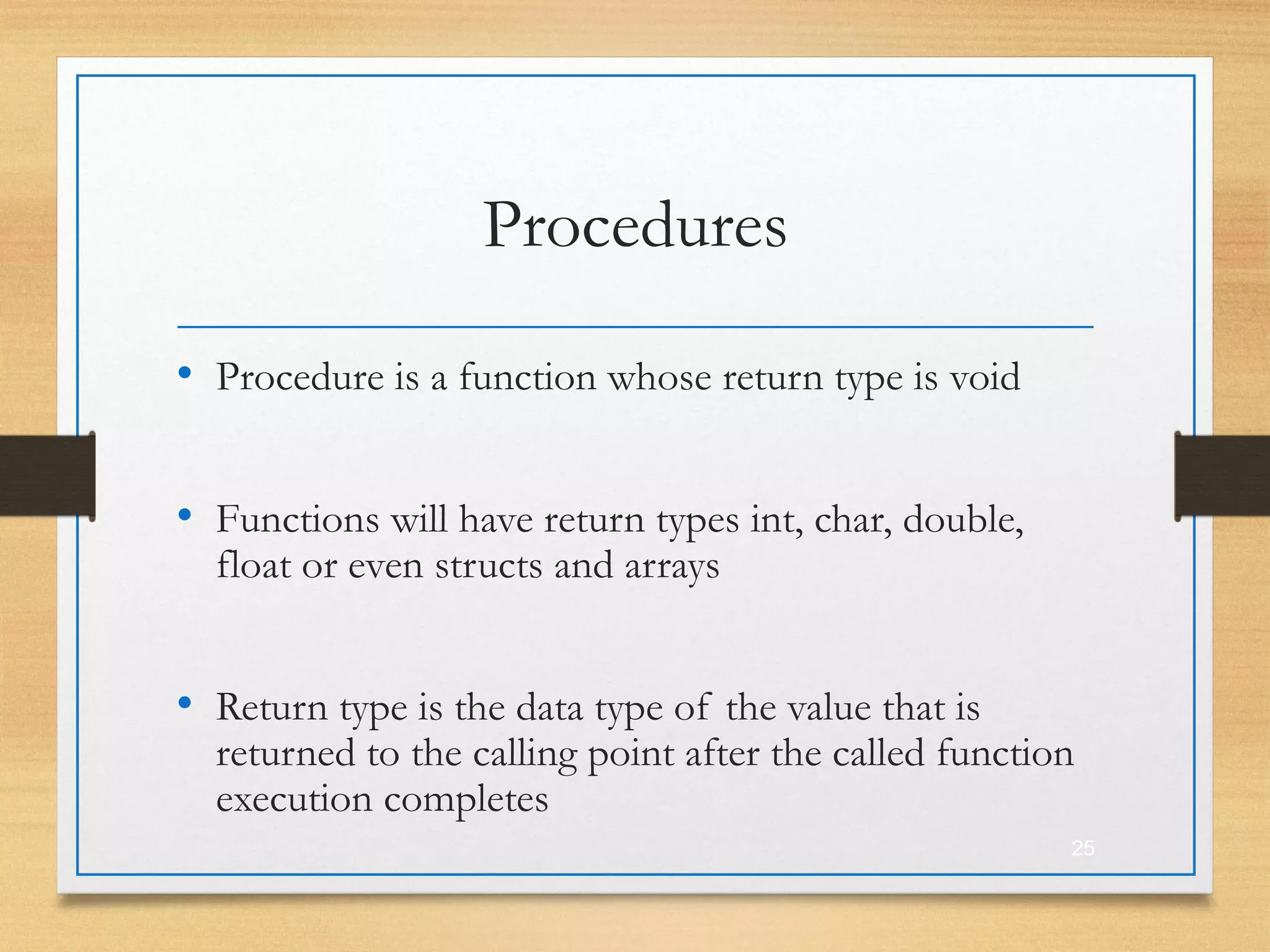 Procedures

• Procedure is a function whose return type is void

• Functions will have return types int, char, double, float or even structs and arrays

• Return type is the data type of the value that is returned to the calling point after the called function execution completes

25